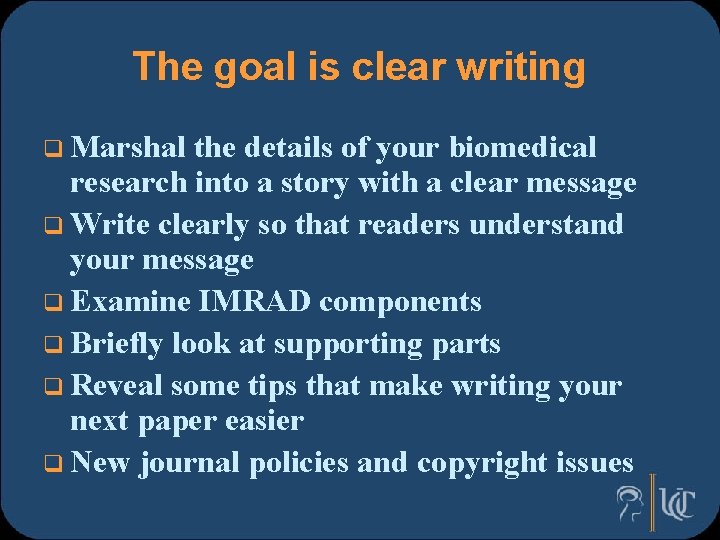 The goal is clear writing

❑ Marshal the details of your biomedical research into a story with a clear message

❑ Write clearly so that readers understand your message

❑ Examine IMRAD components

❑ Briefly look at supporting parts

❑ Reveal some tips that make writing your next paper easier

❑ New journal policies and copyright issues

UC